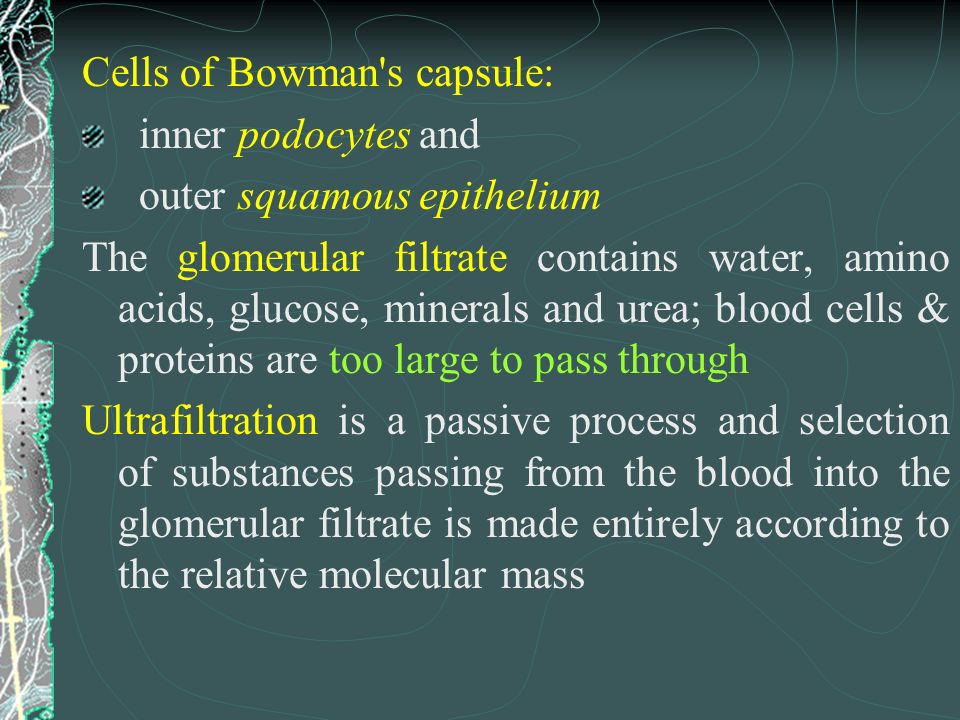 Cells of Bowman's capsule:

inner podocytes and

outer squamous epithelium

The glomerular filtrate contains water, amino acids, glucose, minerals and urea; blood cells & proteins are too large to pass through

Ultrafiltration is a passive process and selection of substances passing from the blood into the glomerular filtrate is made entirely according to the relative molecular mass